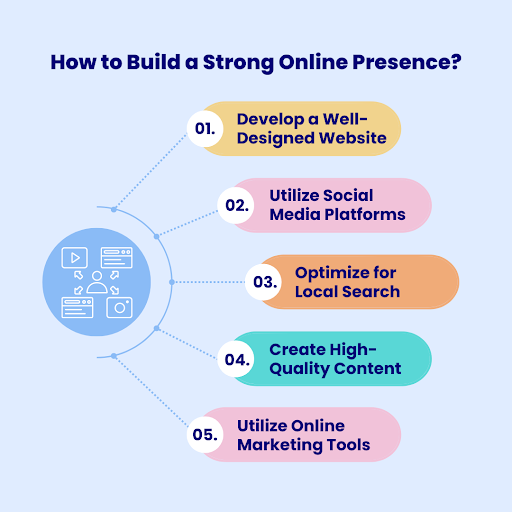 How to Build a Strong Online Presence?

01. Develop a Well-Designed Website

02. Utilize Social Media Platforms

03. Optimize for Local Search

04. Create High-Quality Content

05. Utilize Online Marketing Tools